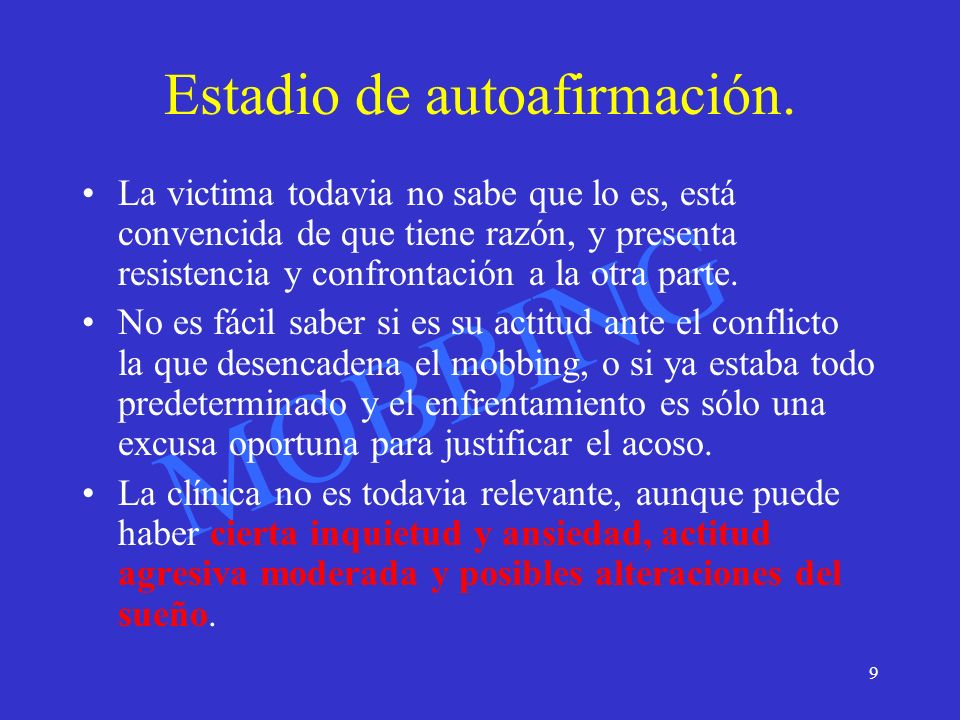 Estadio de autoafirmación.

• La victima todavia no sabe que lo es, está convencida de que tiene razón, y presenta resistencia y confrontación a la otra parte.

• No es fácil saber si es su actitud ante el conflicto la que desencadena el mobbing, o si ya estaba todo predeterminado y el enfrentamiento es sólo una excusa oportuna para justificar el acoso.

• La clínica no es todavia relevante, aunque puede haber cierta inquietud y ansiedad, actitud agresiva moderada y posibles alteraciones del sueño.

MOBBING

9